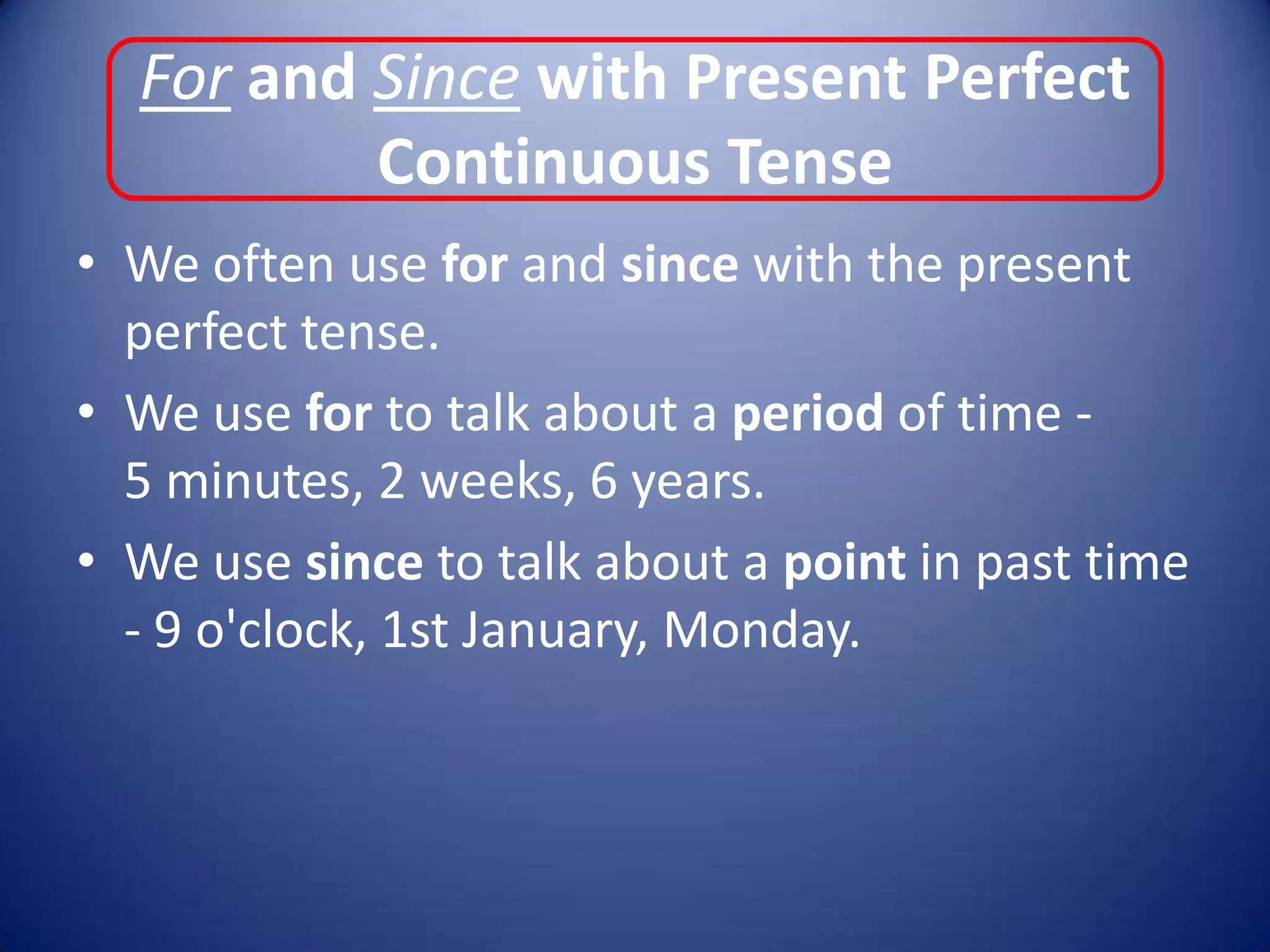 For and Since with Present Perfect Continuous Tense

• We often use for and since with the present perfect tense.
• We use for to talk about a period of time - 5 minutes, 2 weeks, 6 years.
• We use since to talk about a point in past time - 9 o'clock, 1st January, Monday.